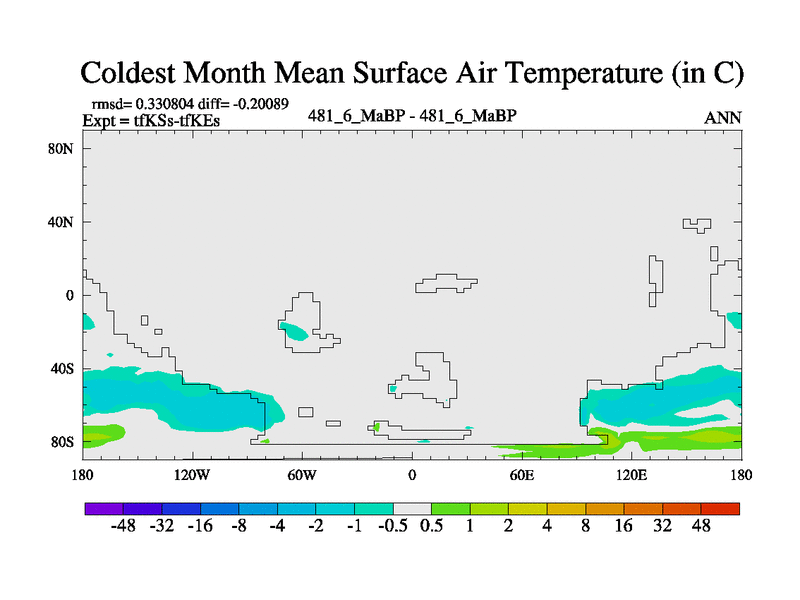 Coldest Month Mean Surface Air Temperature (in C)

rmsd= 0.330804 diff= -0.20089
Expt = tfKSs-tfKEs

481_6_MaBP - 481_6_MaBP

ANN

80N
40N
0
40S
80S

180
120W
60W
0
60E
120E
180

-48 -32 -16 -8 -4 -2 -1 -0.5 0.5 1 2 4 8 16 32 48